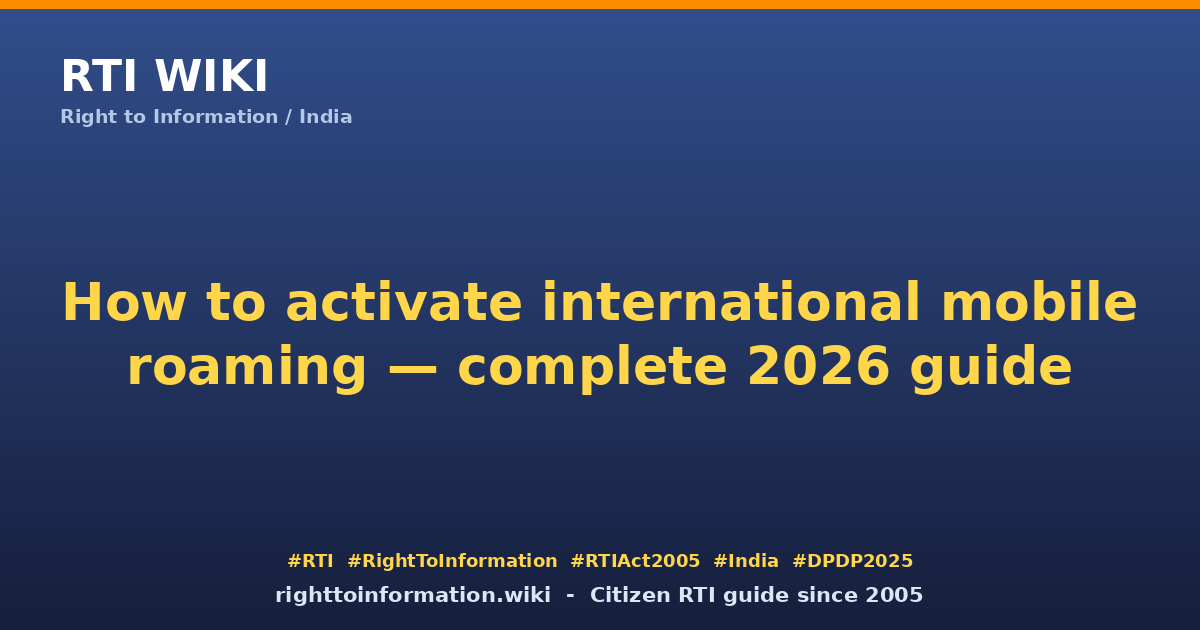 RTI WIKI
Right to Information / India

How to activate international mobile roaming — complete 2026 guide

#RTI #RightToInformation #RTIAct2005 #India #DPDP2025
righttoinformation.wiki - Citizen RTI guide since 2005